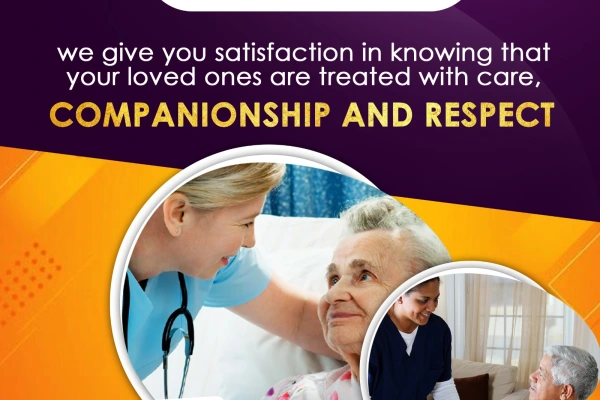 we give you satisfaction in knowing that your loved ones are treated with care,

COMPANIONSHIP AND RESPECT